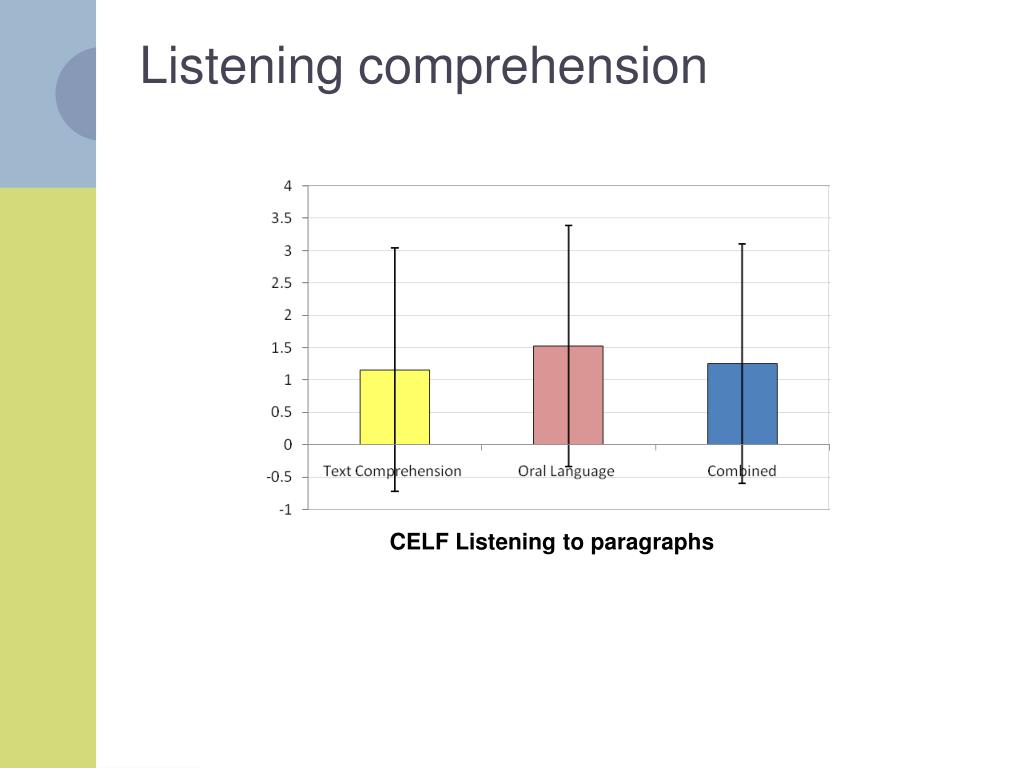 Listening comprehension

4
3.5
3
2.5
2
1.5
1
0.5
0
-0.5
-1

Text Comprehension
Oral Language
Combined

CELF Listening to paragraphs